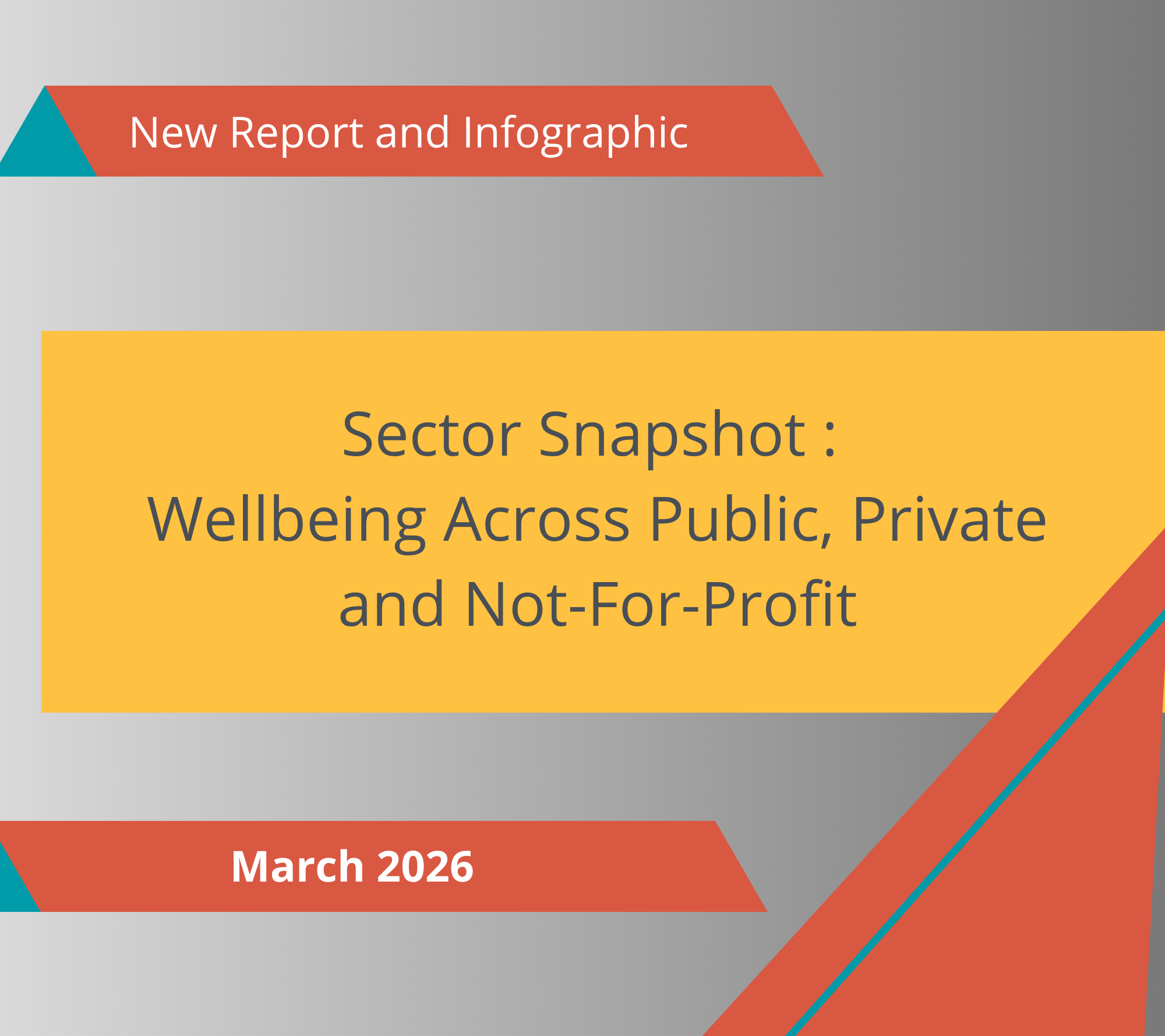 New Report and Infographic

Sector Snapshot : Wellbeing Across Public, Private and Not-For-Profit

March 2026